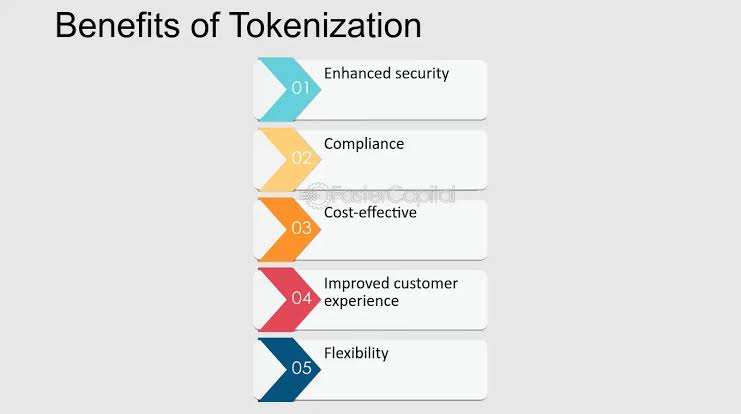 Benefits of Tokenization

01 Enhanced security

02 Compliance

FasterCapital

03 Cost-effective

04 Improved customer experience

05 Flexibility